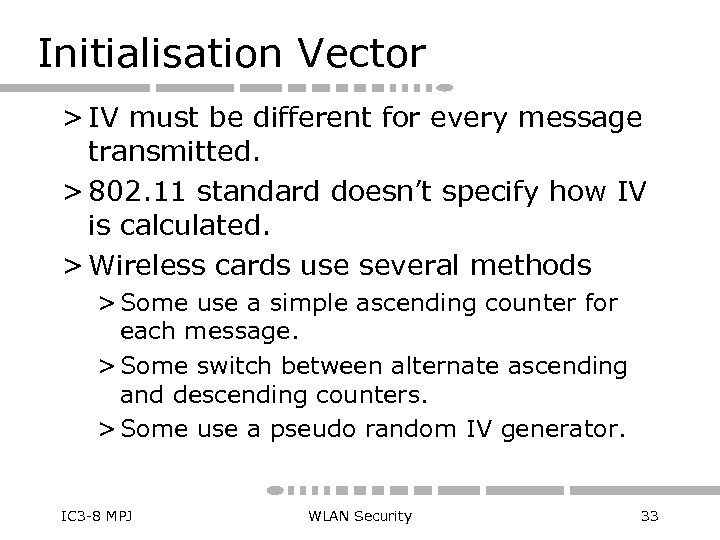 Initialisation Vector

> IV must be different for every message transmitted.

> 802.11 standard doesn't specify how IV is calculated.

> Wireless cards use several methods

> Some use a simple ascending counter for each message.

> Some switch between alternate ascending and descending counters.

> Some use a pseudo random IV generator.

IC3-8 MPJ

WLAN Security

33